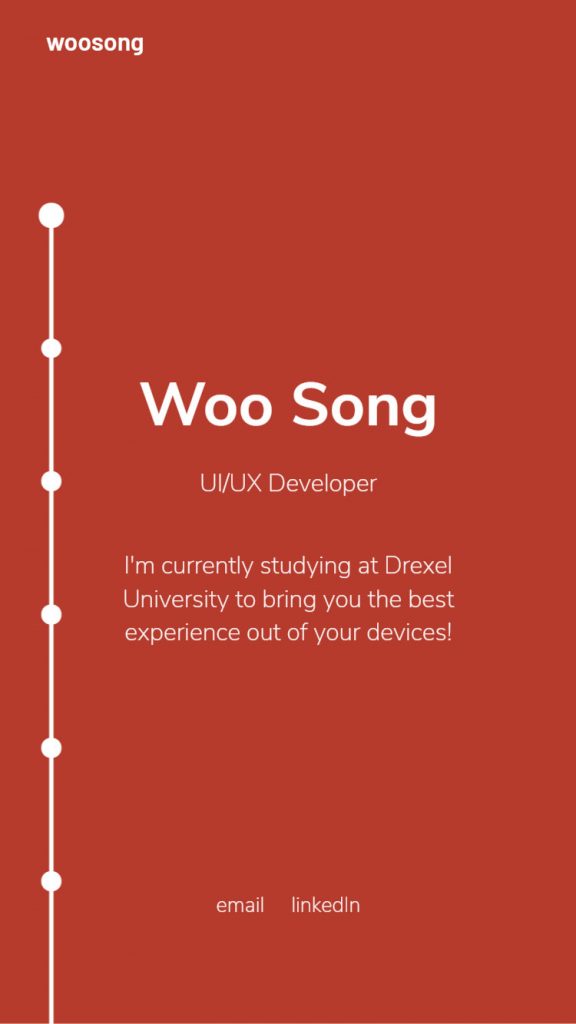 woosong

Woo Song

UI/UX Developer

I'm currently studying at Drexel University to bring you the best experience out of your devices!

email linkedIn